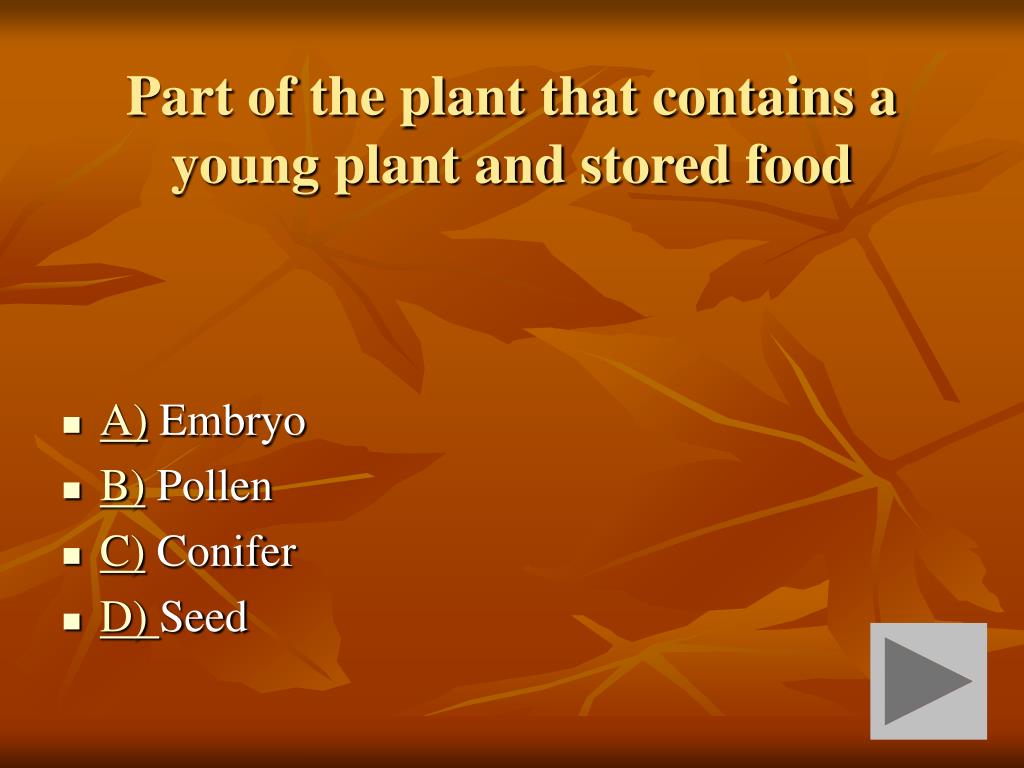 Part of the plant that contains a young plant and stored food

- A) Embryo
- B) Pollen
- C) Conifer
- D) Seed